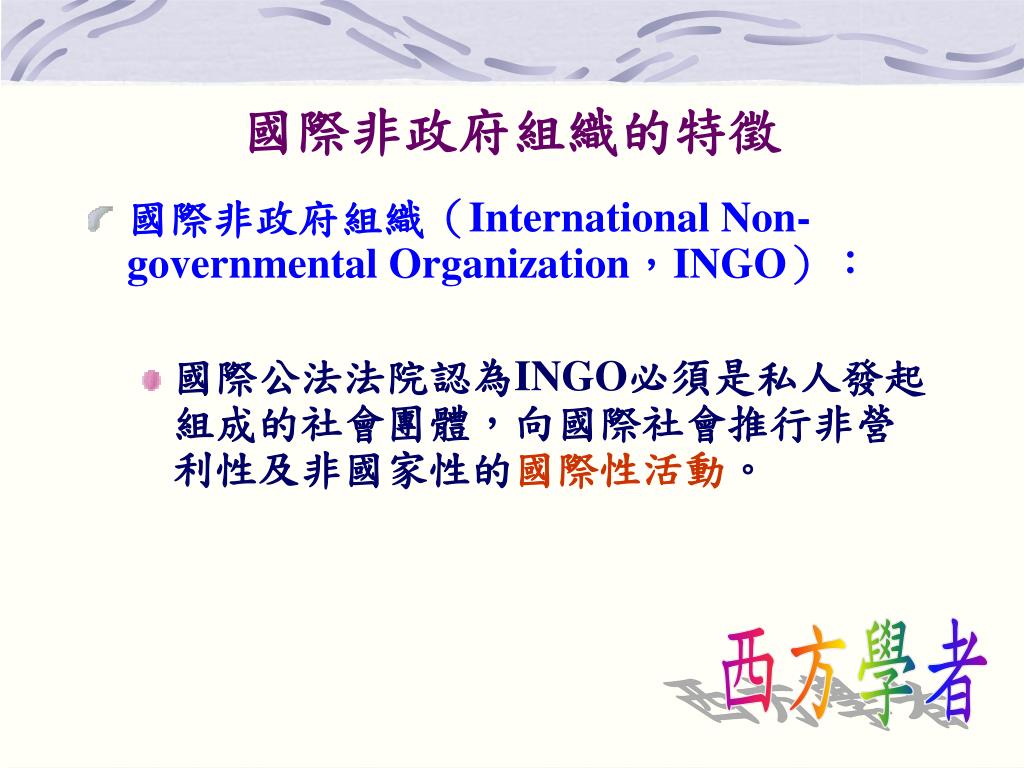 國際非政府組織的特徵

國際非政府組織（International Non-governmental Organization，INGO）：

國際公法法院認為INGO必須是私人發起組成的社會團體，向國際社會推行非營利性及非國家性的國際性活動。

西方學者